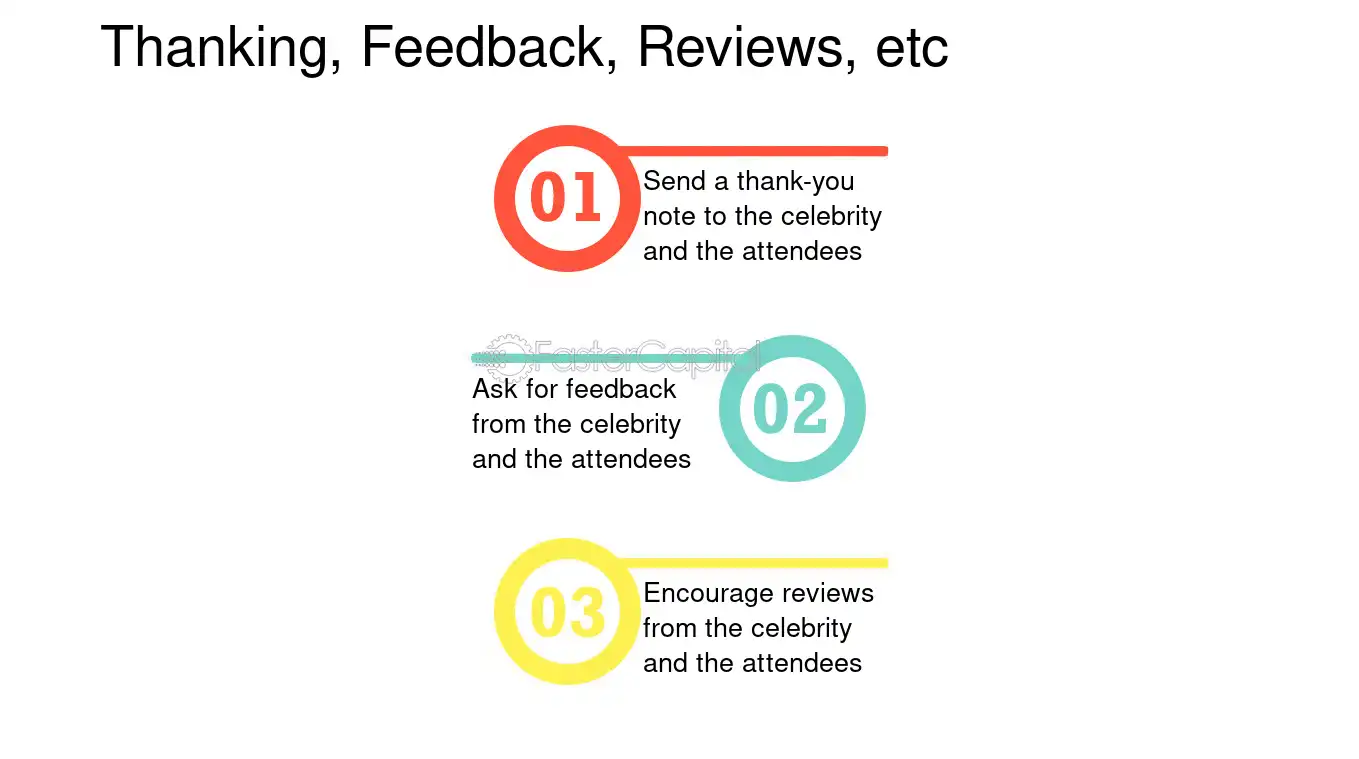 Thanking, Feedback, Reviews, etc

01

Send a thank-you note to the celebrity and the attendees

FasterCapital

Ask for feedback from the celebrity and the attendees

02

03

Encourage reviews from the celebrity and the attendees